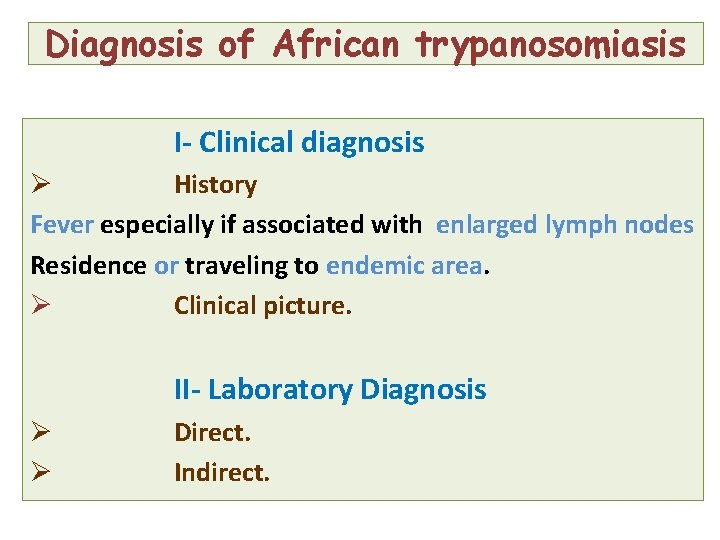 Diagnosis of African trypanosomiasis

I- Clinical diagnosis

➢ History

Fever especially if associated with enlarged lymph nodes

Residence or traveling to endemic area.

➢ Clinical picture.

II- Laboratory Diagnosis

➢ Direct.

➢ Indirect.